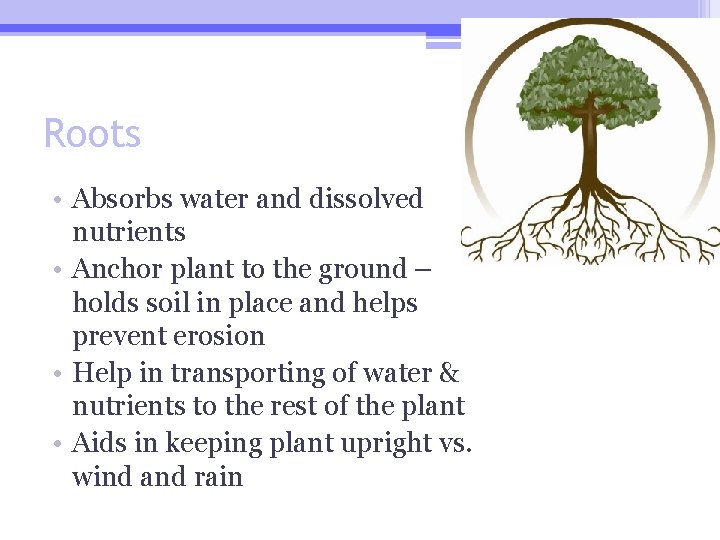 Roots

• Absorbs water and dissolved nutrients
• Anchor plant to the ground – holds soil in place and helps prevent erosion
• Help in transporting of water & nutrients to the rest of the plant
• Aids in keeping plant upright vs. wind and rain